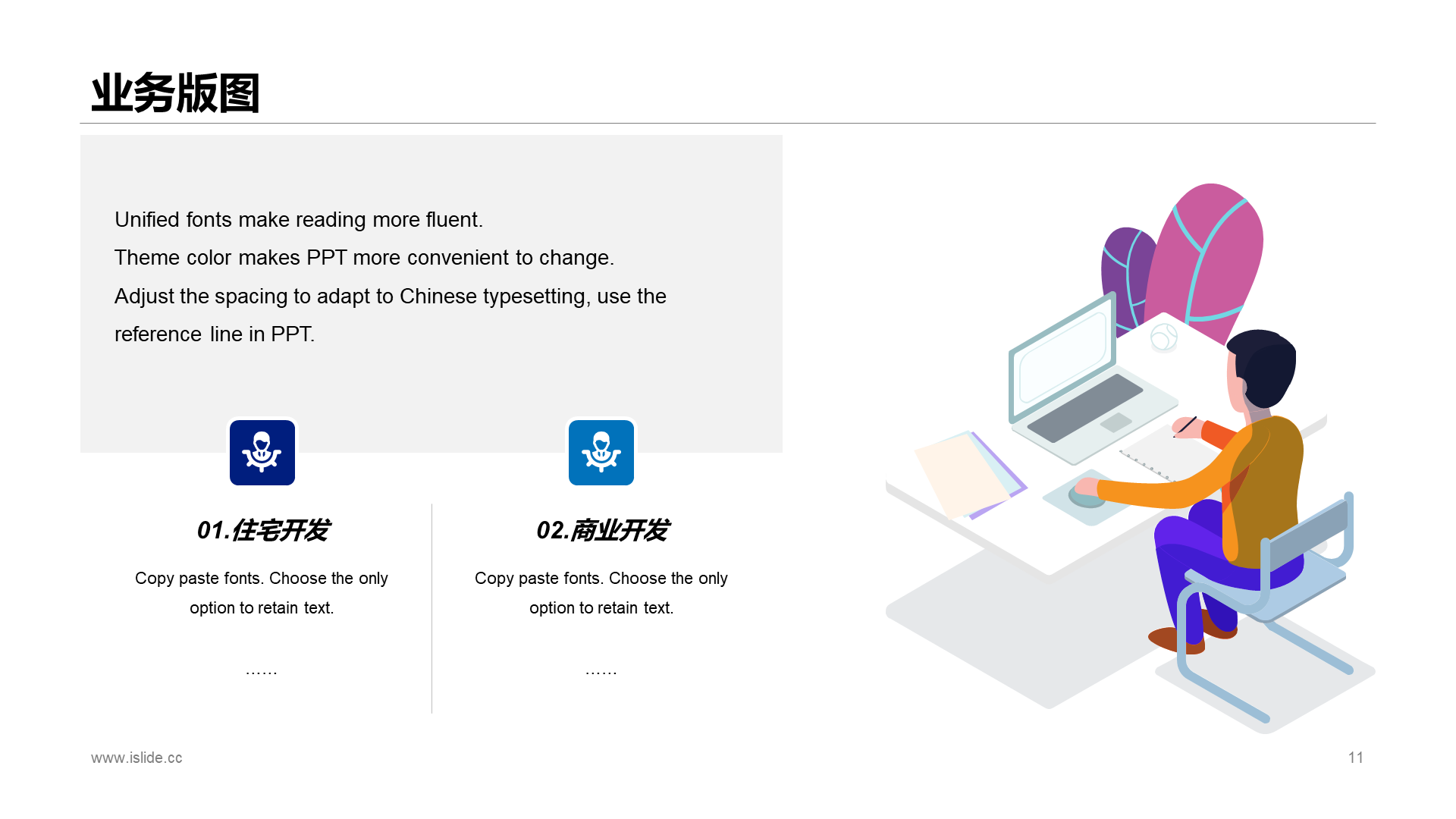 业务版图

Unified fonts make reading more fluent.
Theme color makes PPT more convenient to change.
Adjust the spacing to adapt to Chinese typesetting, use the reference line in PPT.

01.住宅开发

Copy paste fonts. Choose the only option to retain text.

……

02.商业开发

Copy paste fonts. Choose the only option to retain text.

……

www.islide.cc

11